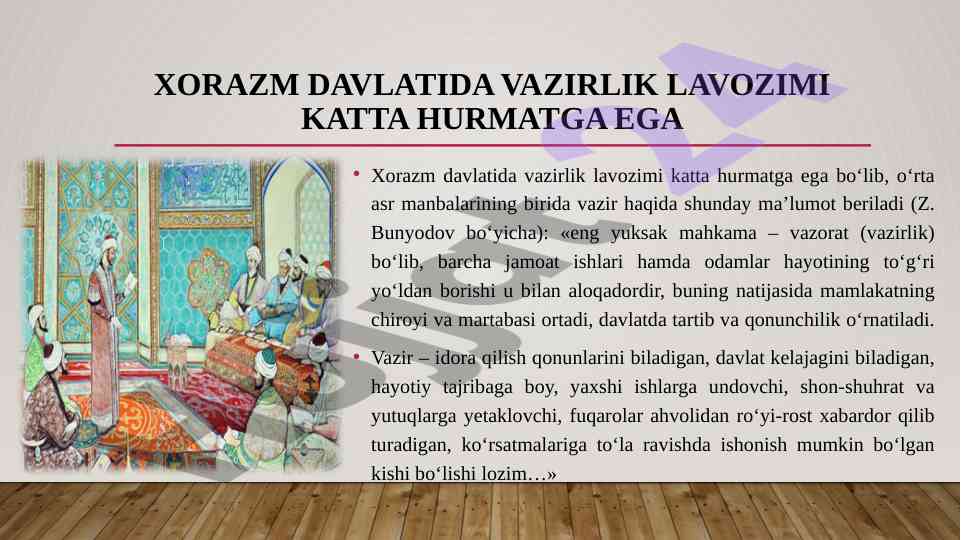 XORAZM DAVLATIDA VAZIRLIK LAVOZIMI KATTA HURMATGA EGA

• Xorazm davlatida vazirlik lavozimi katta hurmatga ega bo‘lib, o‘rta asr manbalarining birida vazir haqida shunday ma’lumot beriladi (Z. Bunyodov bo‘yicha): «eng yuksak mahkama – vazorat (vazirlik) bo‘lib, barcha jamoat ishlari hamda odamlar hayotining to‘g‘ri yo‘ldan borishi u bilan aloqadordir, buning natijasida mamlakatning chiroyi va martabasi ortadi, davlatda tartib va qonunchilik o‘rnatiladi.

• Vazir – idora qilish qonunlarini biladigan, davlat kelajagini biladigan, hayotiy tajribaga boy, yaxshi ishlarga undovchi, shon-shuhrat va yutuqlarga yetaklovchi, fuqarolar ahvolidan ro‘yi-rost xabardor qilib turadigan, ko‘rsatmalariga to‘la ravishda ishonish mumkin bo‘lgan kishi bo‘lishi lozim…»